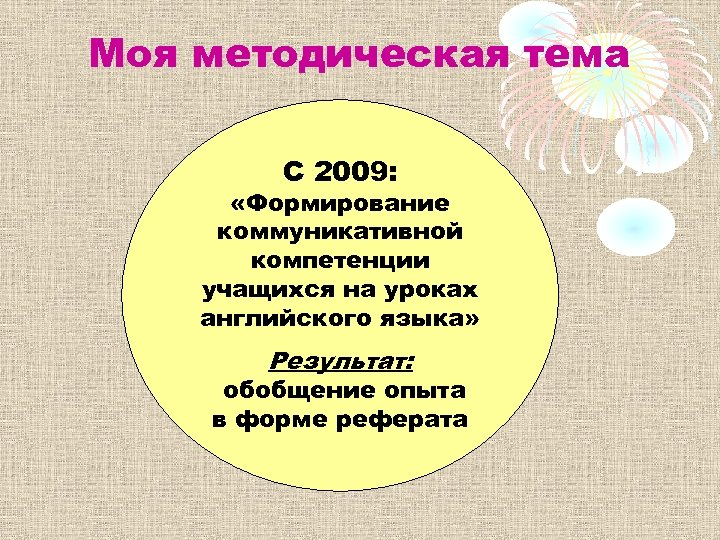 Моя методическая тема

С 2009:
«Формирование коммуникативной компетенции учащихся на уроках английского языка»

Результат:
обобщение опыта в форме реферата